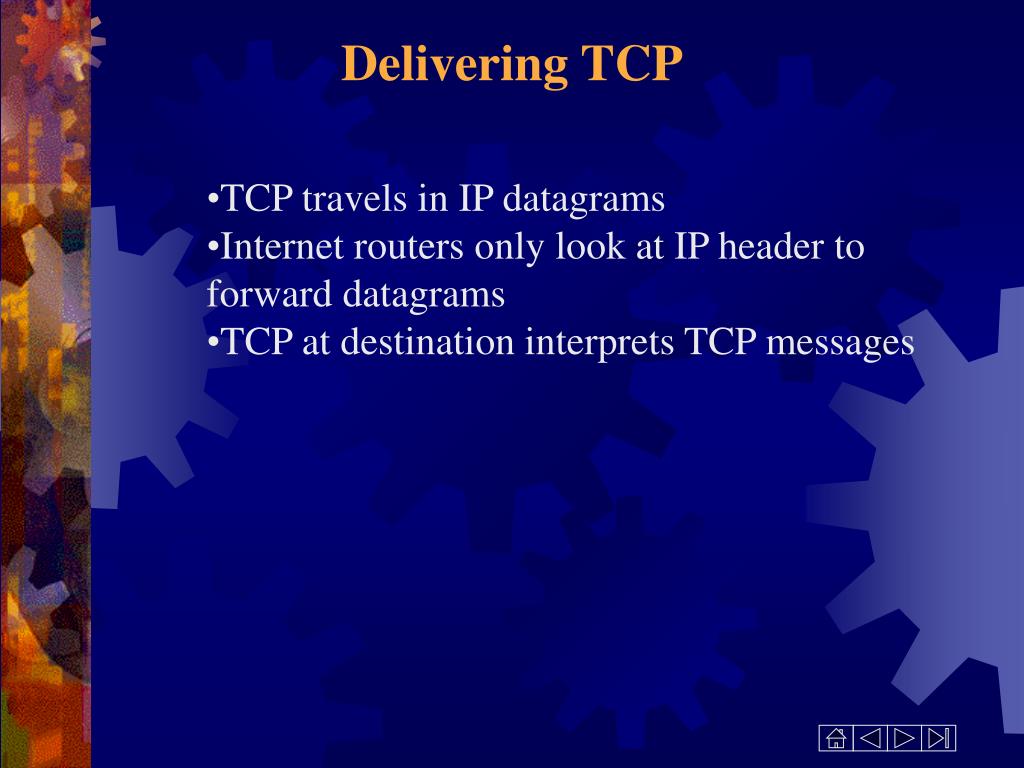 Delivering TCP

•TCP travels in IP datagrams
•Internet routers only look at IP header to forward datagrams
•TCP at destination interprets TCP messages